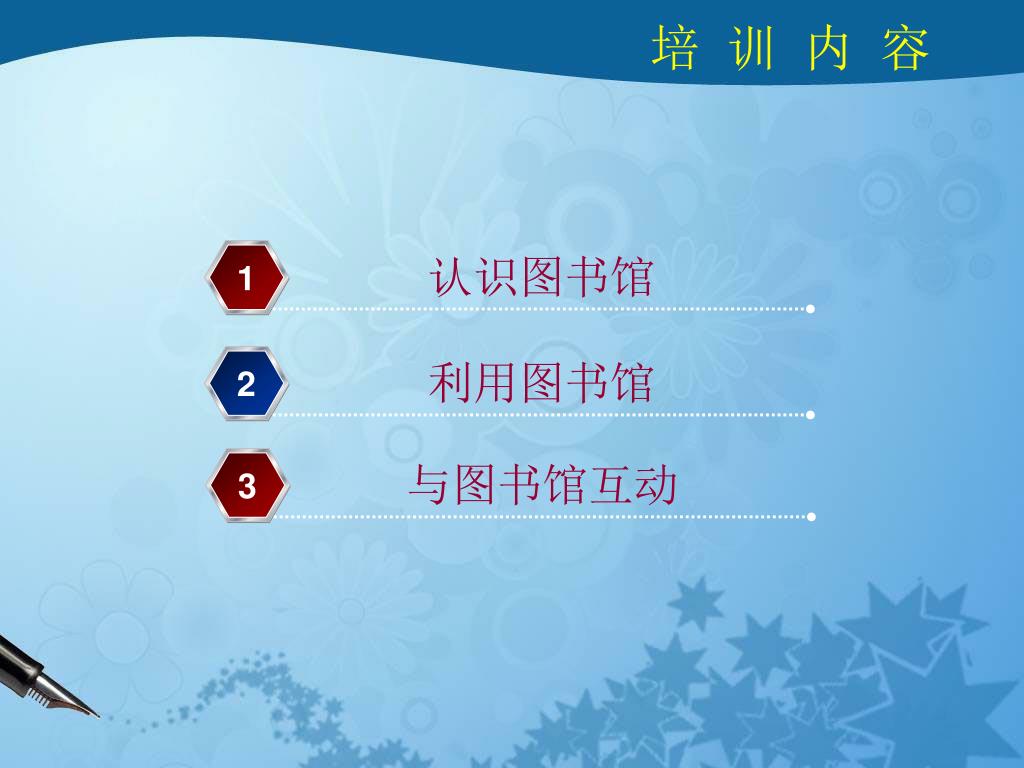 培 训 内 容

1 认识图书馆

2 利用图书馆

3 与图书馆互动